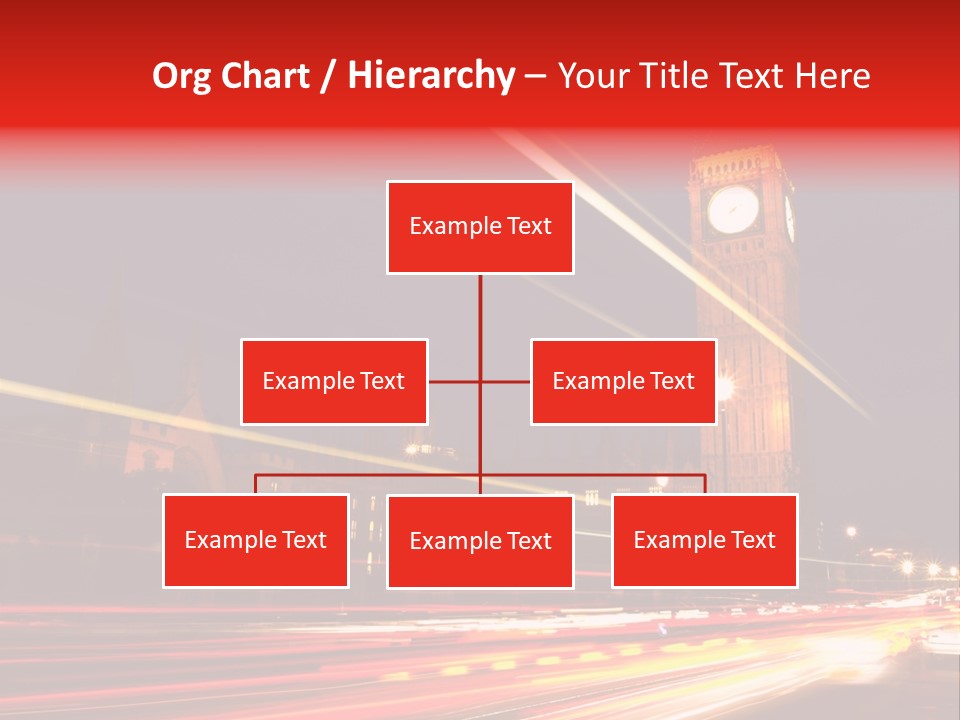 Org Chart / Hierarchy – Your Title Text Here

Example Text

Example Text

Example Text

Example Text

Example Text

Example Text